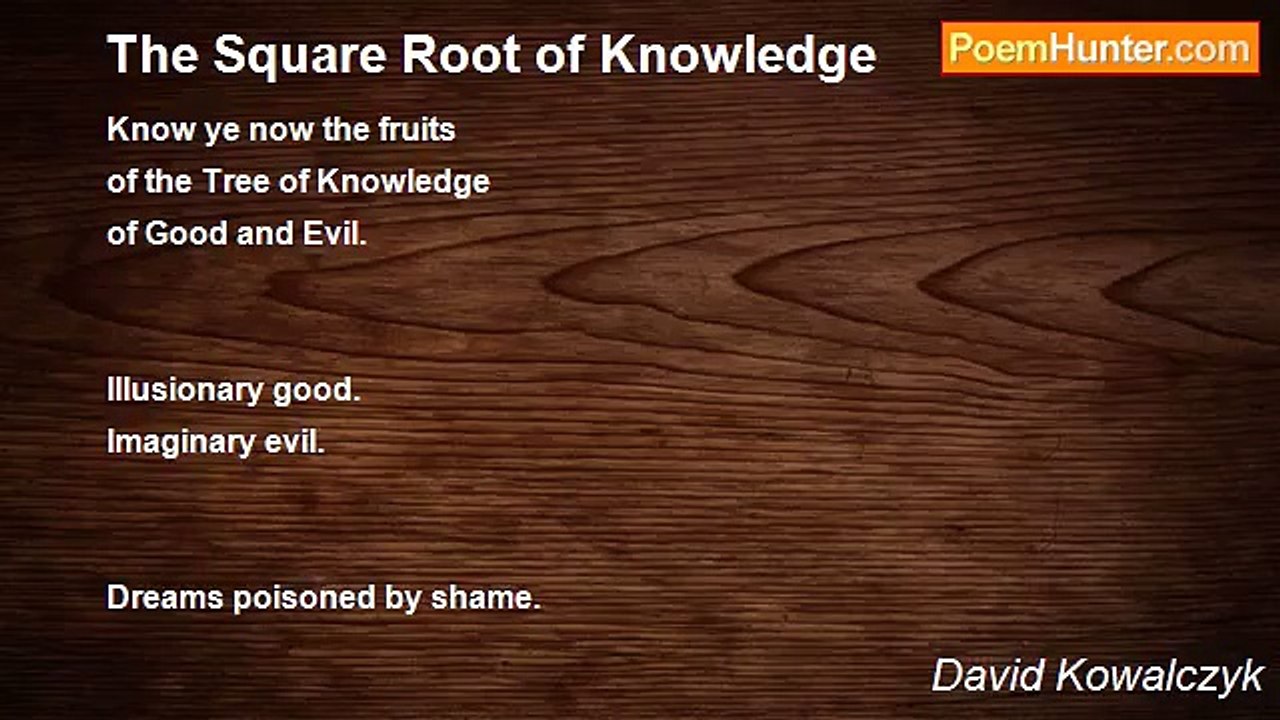 The Square Root of Knowledge

PoemHunter.com

Know ye now the fruits
of the Tree of Knowledge
of Good and Evil.

Illusionary good.
Imaginary evil.

Dreams poisoned by shame.

David Kowalczyk